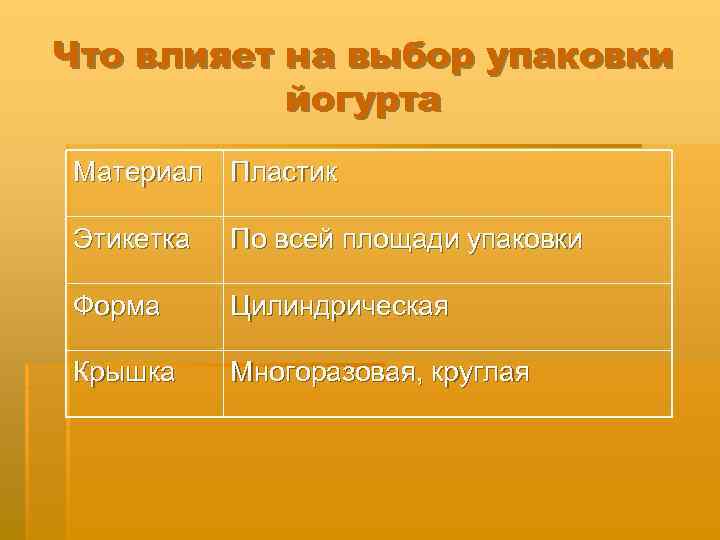 Что влияет на выбор упаковки йогурта

| Материал | Пластик |
|---|---|
| Этикетка | По всей площади упаковки |
| Форма | Цилиндрическая |
| Крышка | Многоразовая, круглая |